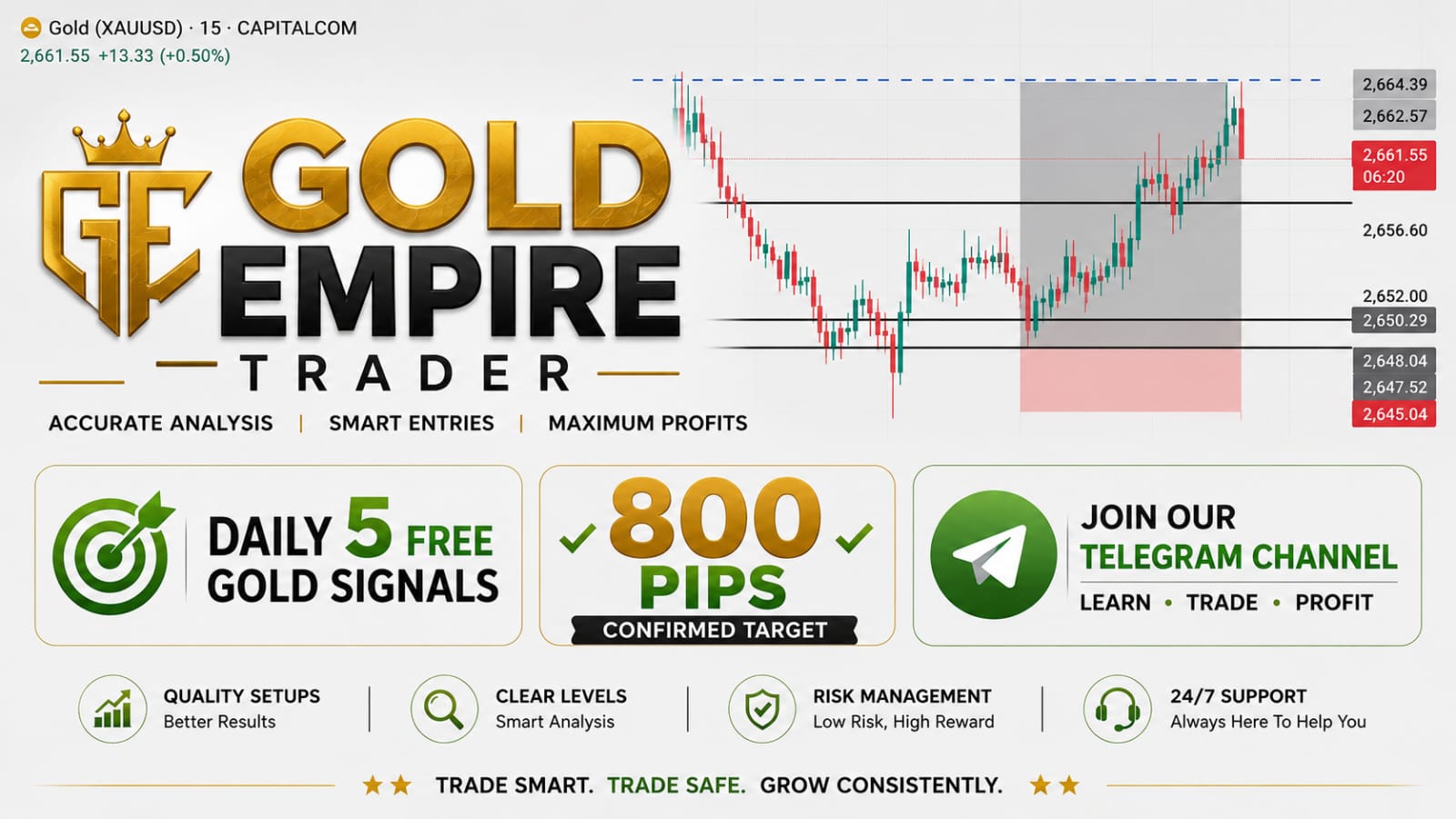 Gold (XAUUSD) · 15 · CAPITALCOM
2,661.55 +13.33 (+0.50%)

2,664.39
2,662.57
2,661.55
06:20
2,656.60
2,652.00
2,650.29
2,648.04
2,647.52
2,645.04

GE

GOLD EMPIRE
TRADER

ACCURATE ANALYSIS | SMART ENTRIES | MAXIMUM PROFITS

DAILY 5 FREE GOLD SIGNALS

800 PIPS
CONFIRMED TARGET

JOIN OUR
TELEGRAM CHANNEL
LEARN • TRADE • PROFIT

QUALITY SETUPS
Better Results

CLEAR LEVELS
Smart Analysis

RISK MANAGEMENT
Low Risk, High Reward

24/7 SUPPORT
Always Here To Help You

TRADE SMART. TRADE SAFE. GROW CONSISTENTLY.